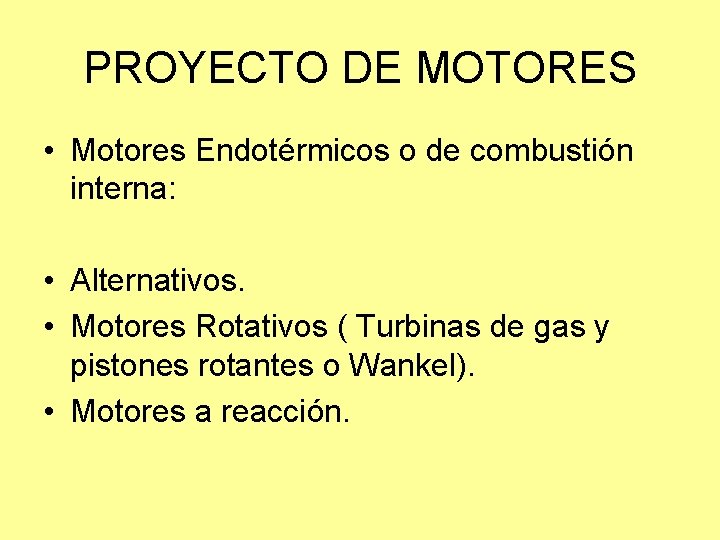 PROYECTO DE MOTORES

• Motores Endotérmicos o de combustión interna:

• Alternativos.
• Motores Rotativos ( Turbinas de gas y pistones rotantes o Wankel).
• Motores a reacción.